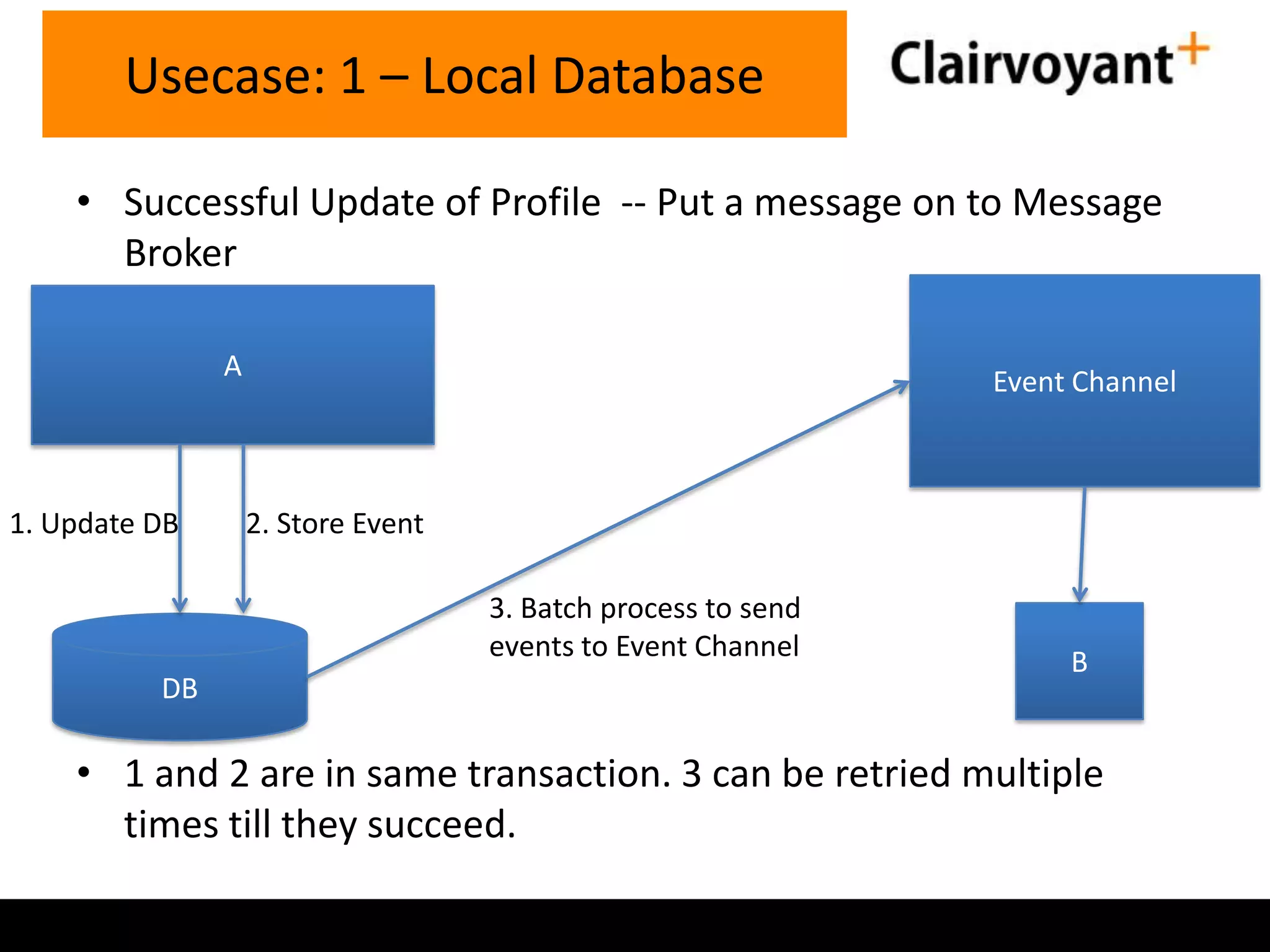 Usecase: 1 – Local Database

Clairvoyant+

• Successful Update of Profile -- Put a message on to Message Broker

A

Event Channel

1. Update DB

2. Store Event

3. Batch process to send events to Event Channel

DB

B

• 1 and 2 are in same transaction. 3 can be retried multiple times till they succeed.